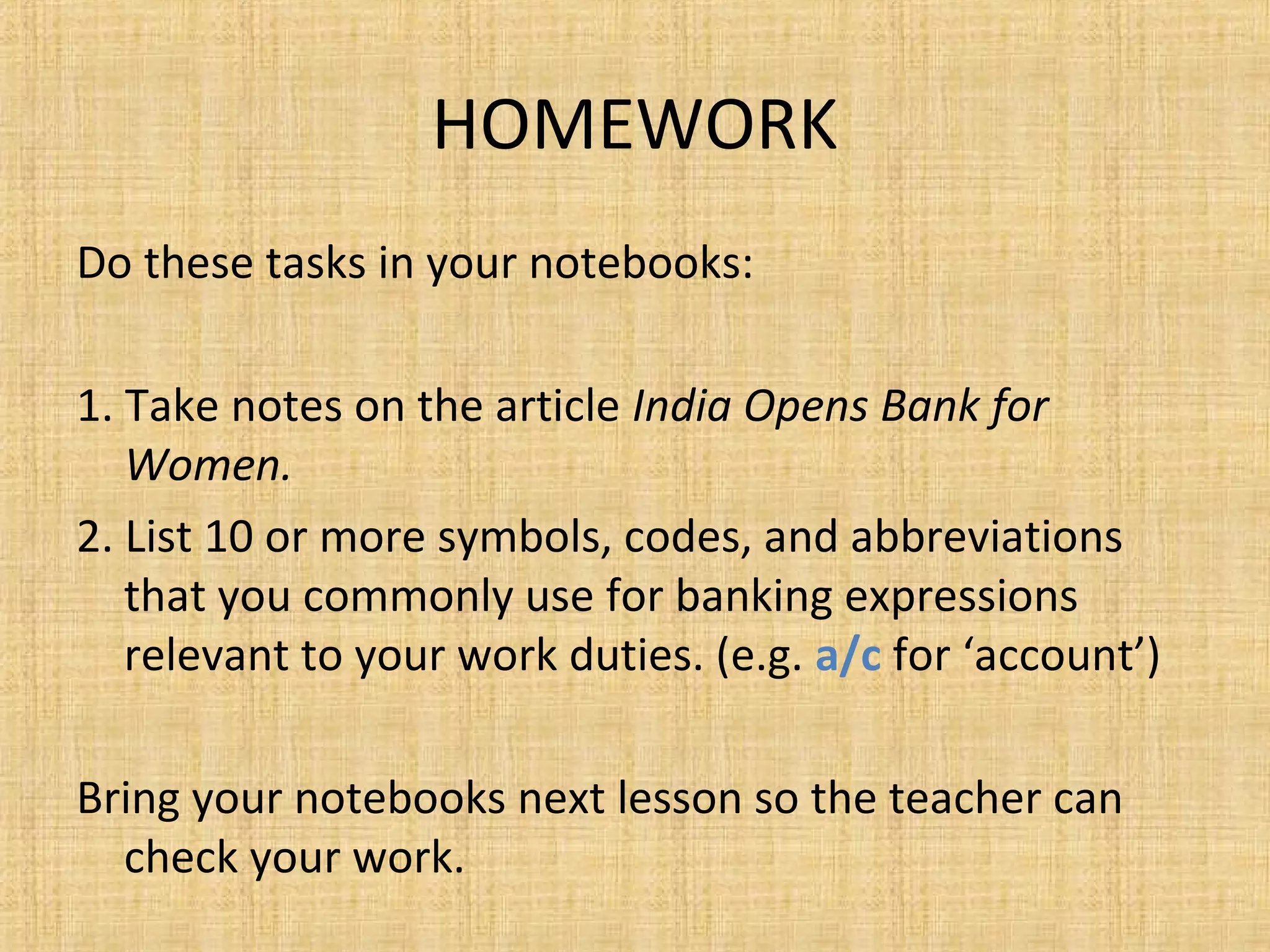 HOMEWORK

Do these tasks in your notebooks:

1. Take notes on the article India Opens Bank for Women.
2. List 10 or more symbols, codes, and abbreviations that you commonly use for banking expressions relevant to your work duties. (e.g. a/c for ‘account’)

Bring your notebooks next lesson so the teacher can check your work.